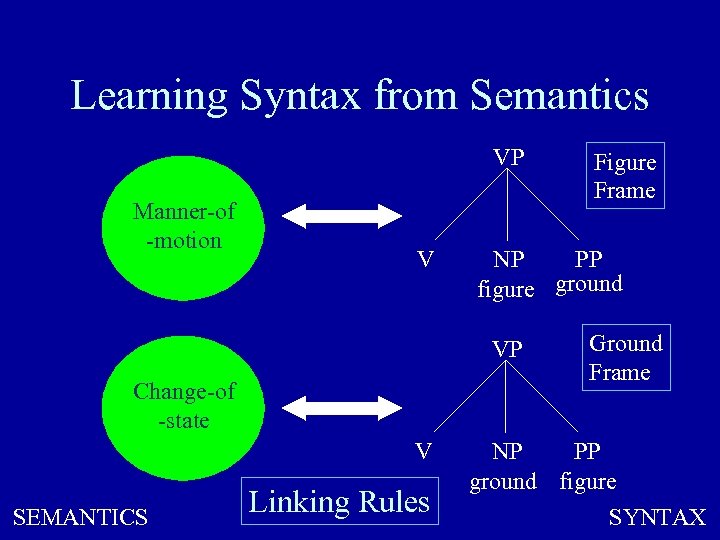 Learning Syntax from Semantics

Manner-of -motion

VP

Figure Frame

V NP figure PP ground

Change-of -state

VP

Ground Frame

V NP ground PP figure

Linking Rules

SEMANTICS

SYNTAX